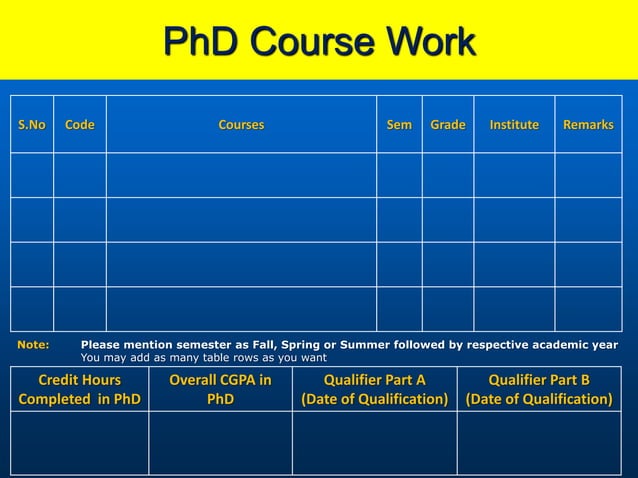 PhD Course Work

| S.No | Code | Courses | Sem | Grade | Institute | Remarks |
|---|---|---|---|---|---|---|
| | | | | | | |
| | | | | | | |
| | | | | | | |
| | | | | | | |

Note: Please mention semester as Fall, Spring or Summer followed by respective academic year
You may add as many table rows as you want

| Credit Hours Completed in PhD | Overall CGPA in PhD | Qualifier Part A (Date of Qualification) | Qualifier Part B (Date of Qualification) |
|---|---|---|---|
| | | | |